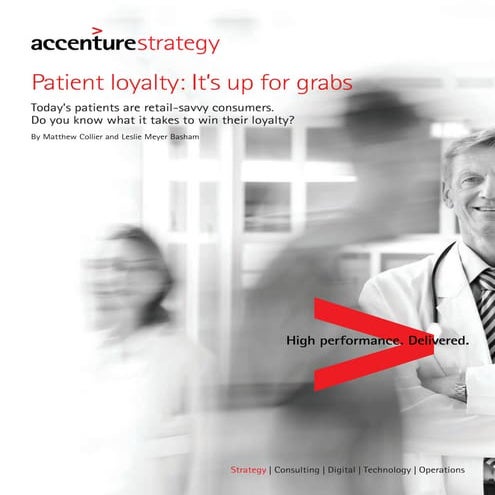 accenturestrategy

Patient loyalty: It's up for grabs

Today's patients are retail-savvy consumers. Do you know what it takes to win their loyalty?

By Matthew Collier and Leslie Meyer Basham

High performance. Delivered.

Strategy | Consulting | Digital | Technology | Operations